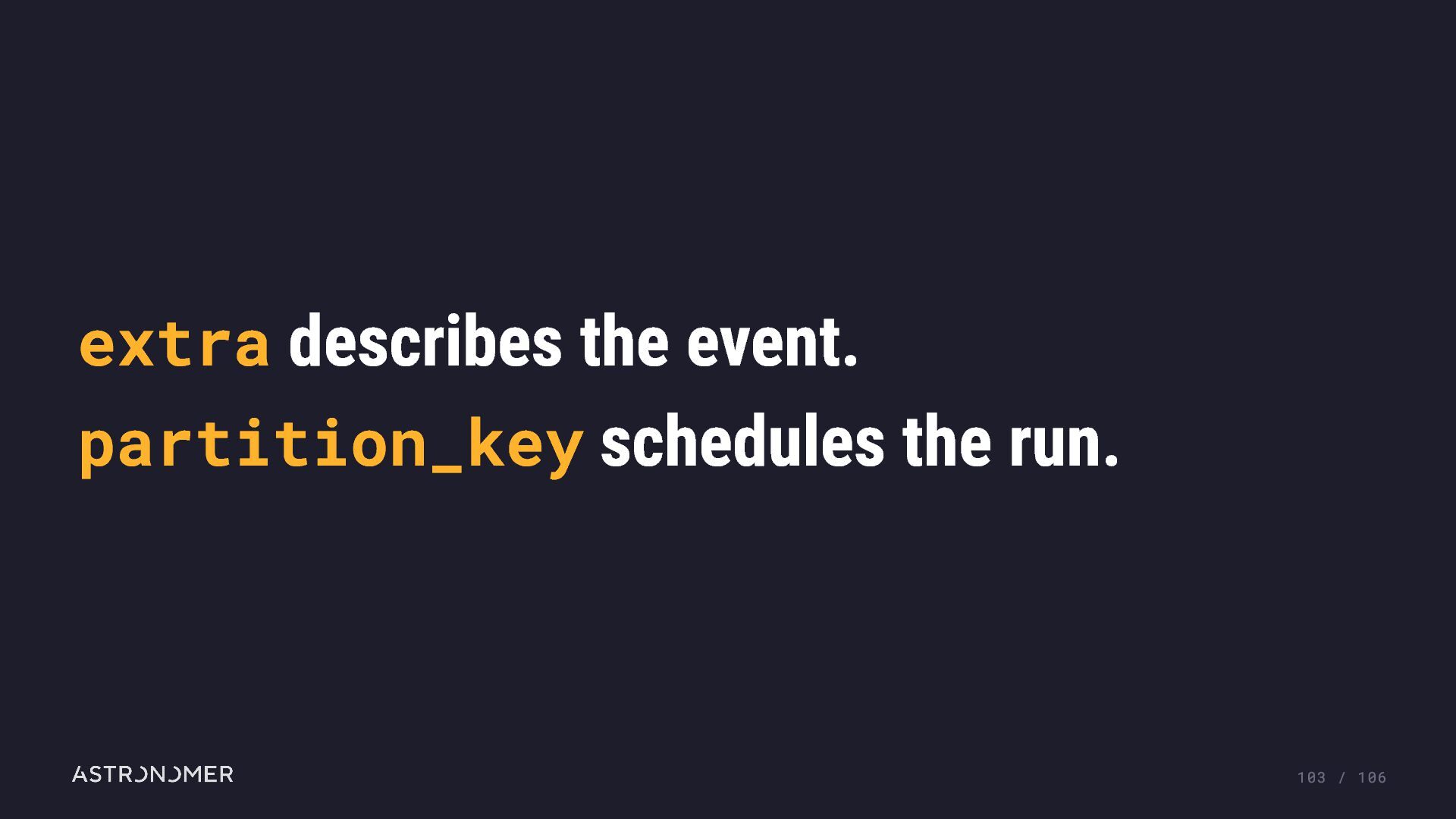 extra describes the event.
partition_key schedules the run.

ASTRONOMER

103 / 106